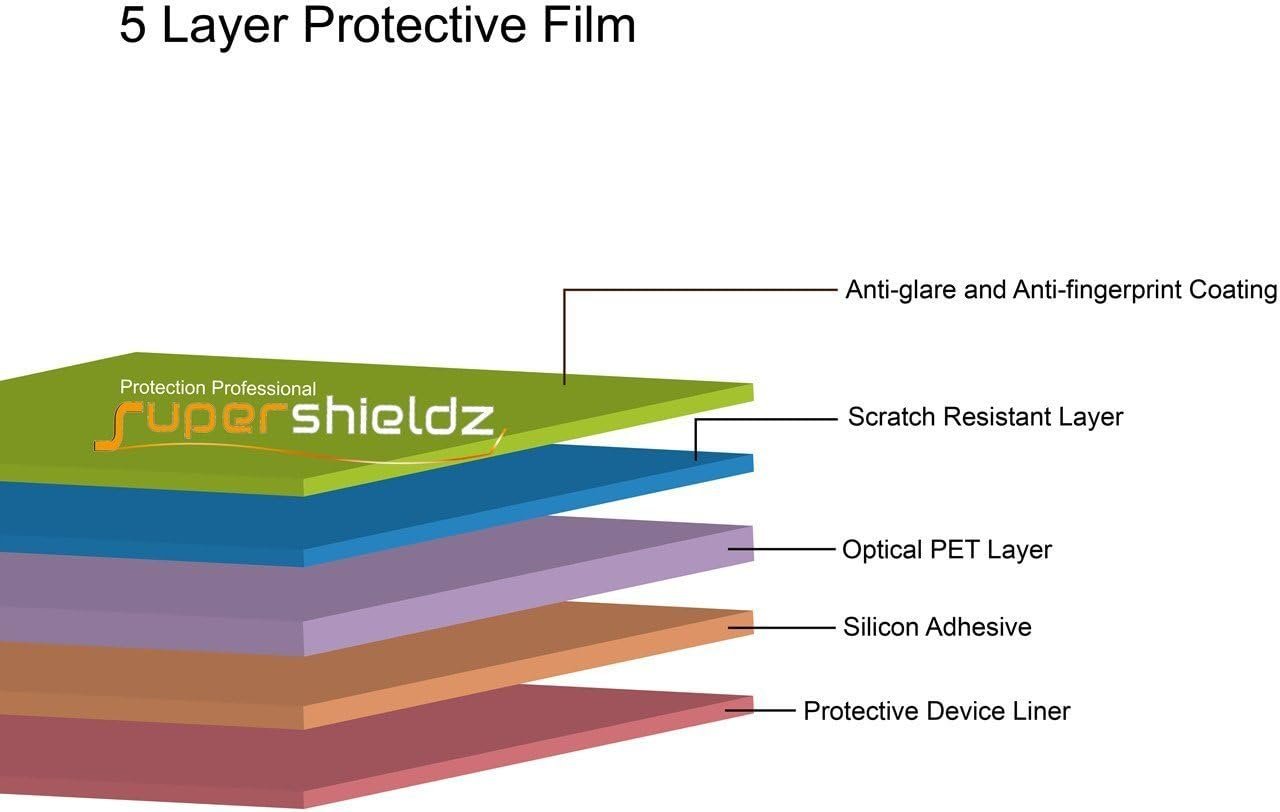 5 Layer Protective Film

Protection Professional
supershieldz

Anti-glare and Anti-fingerprint Coating

Scratch Resistant Layer

Optical PET Layer

Silicon Adhesive

Protective Device Liner